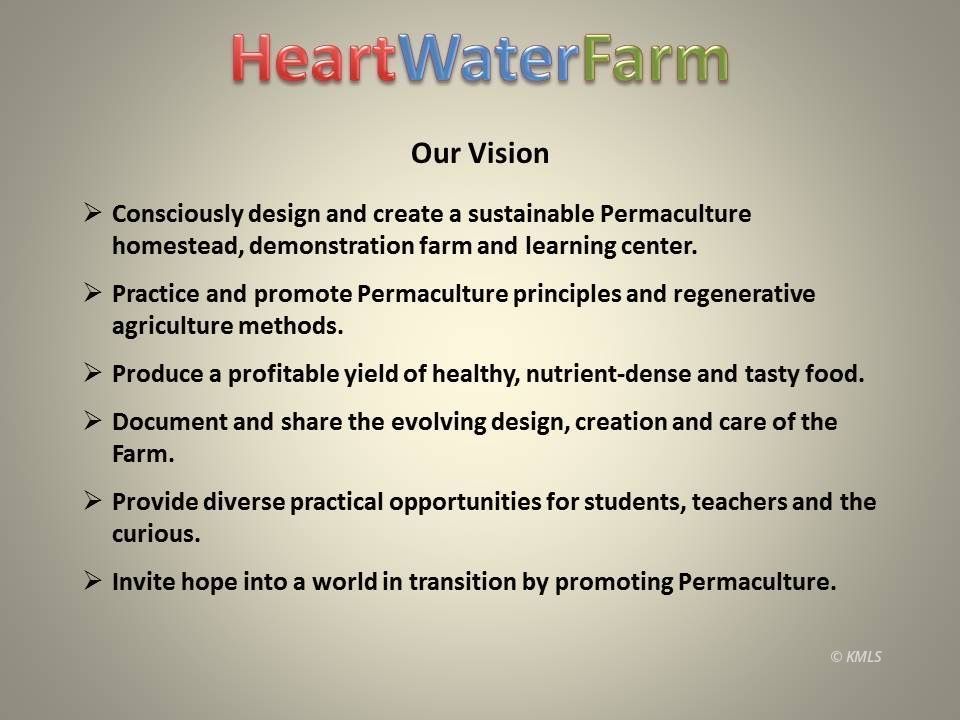 HeartWaterFarm

Our Vision

➢ Consciously design and create a sustainable Permaculture homestead, demonstration farm and learning center.

➢ Practice and promote Permaculture principles and regenerative agriculture methods.

➢ Produce a profitable yield of healthy, nutrient-dense and tasty food.

➢ Document and share the evolving design, creation and care of the Farm.

➢ Provide diverse practical opportunities for students, teachers and the curious.

➢ Invite hope into a world in transition by promoting Permaculture.

© KMLS